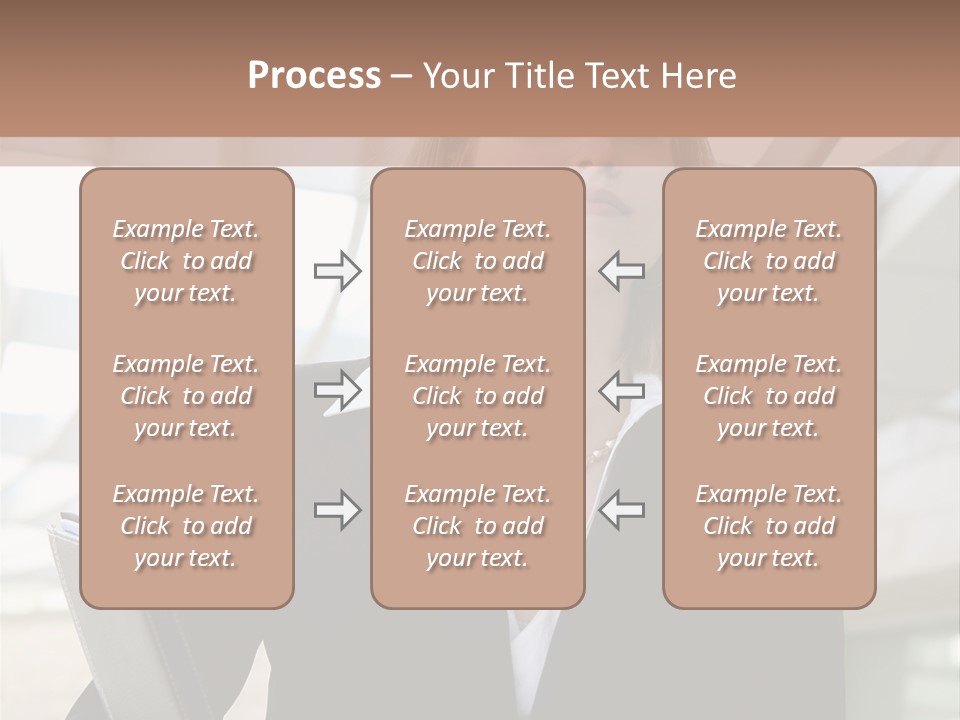 Process – Your Title Text Here

Example Text. Click to add your text.

Example Text. Click to add your text.

Example Text. Click to add your text.

Example Text. Click to add your text.

Example Text. Click to add your text.

Example Text. Click to add your text.

Example Text. Click to add your text.

Example Text. Click to add your text.

Example Text. Click to add your text.